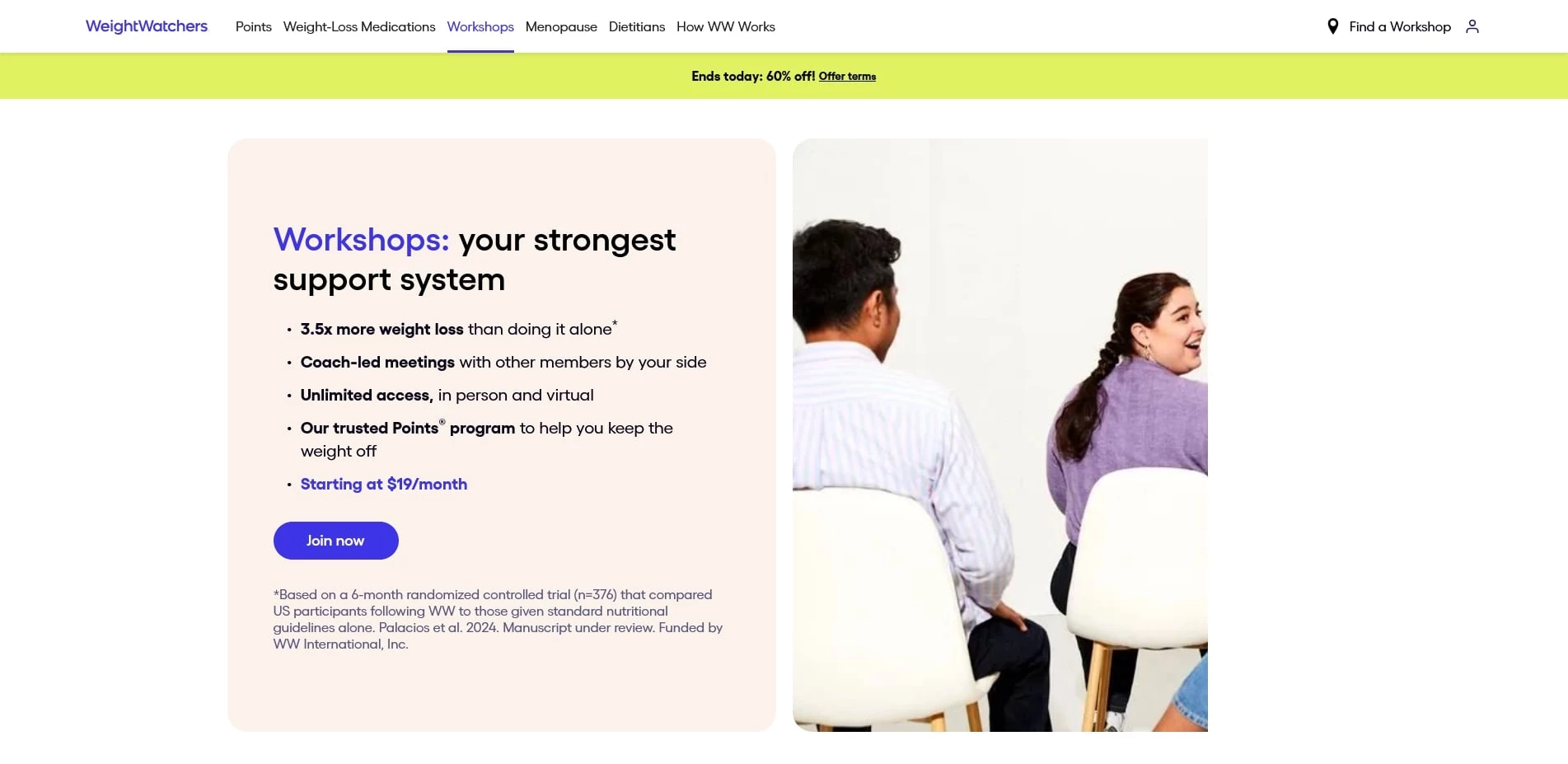 WeightWatchers Points Weight-Loss Medications Workshops Menopause Dietitians How WW Works Find a Workshop

Ends today: 60% off! Offer terms

Workshops: your strongest support system

• 3.5x more weight loss than doing it alone*
• Coach-led meetings with other members by your side
• Unlimited access, in person and virtual
• Our trusted Points® program to help you keep the weight off
• Starting at $19/month

Join now

*Based on a 6-month randomized controlled trial (n=376) that compared US participants following WW to those given standard nutritional guidelines alone. Palacios et al. 2024. Manuscript under review. Funded by WW International, Inc.